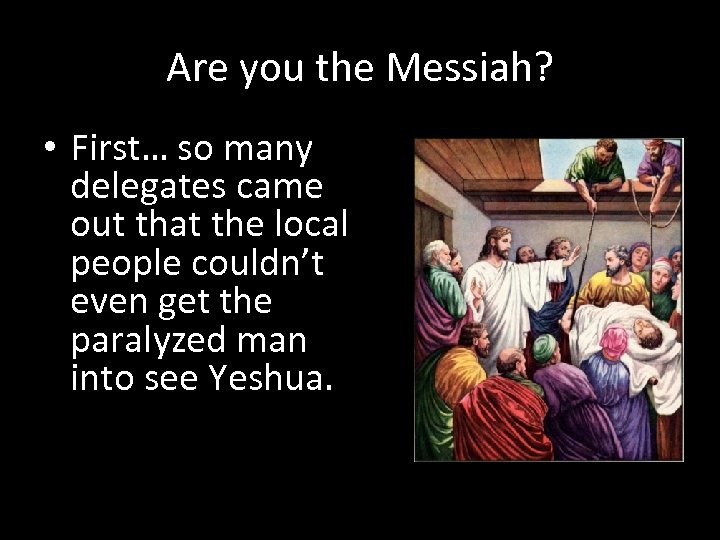 Are you the Messiah?

• First… so many delegates came out that the local people couldn’t even get the paralyzed man into see Yeshua.